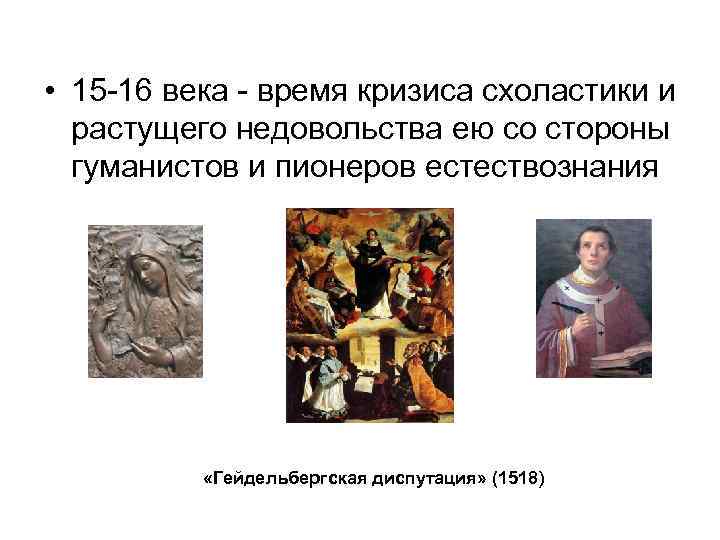 • 15-16 века - время кризиса схоластики и растущего недовольства ею со стороны гуманистов и пионеров естествознания

«Гейдельбергская диспутация» (1518)